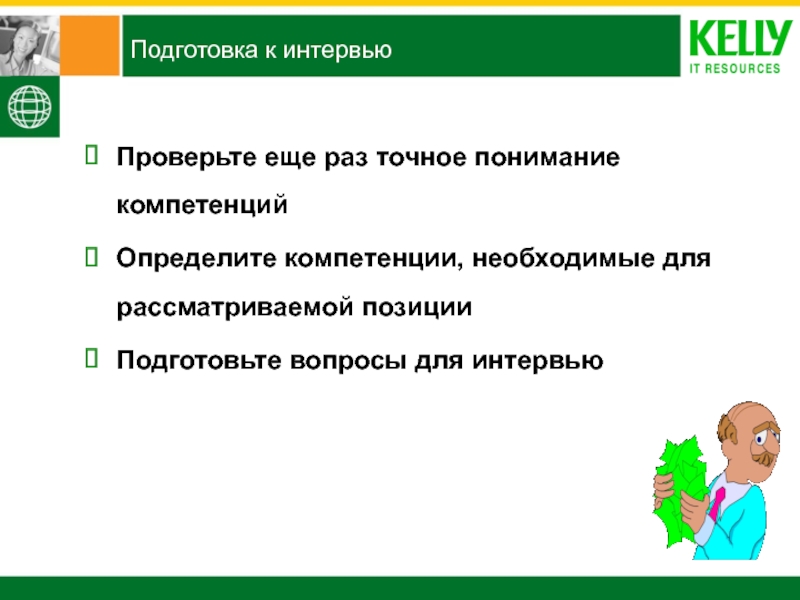 Подготовка к интервью

KELLY
IT RESOURCES

 Проверьте еще раз точное понимание компетенций

 Определите компетенции, необходимые для рассматриваемой позиции

 Подготовьте вопросы для интервью